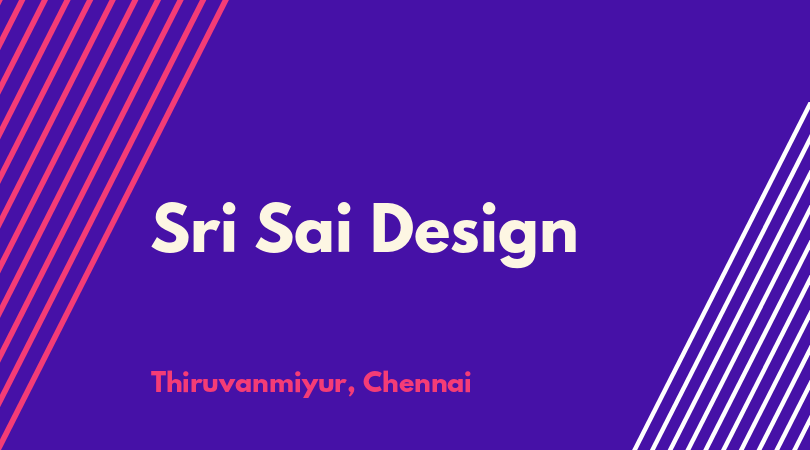 Sri Sai Design

Thiruvanmiyur, Chennai